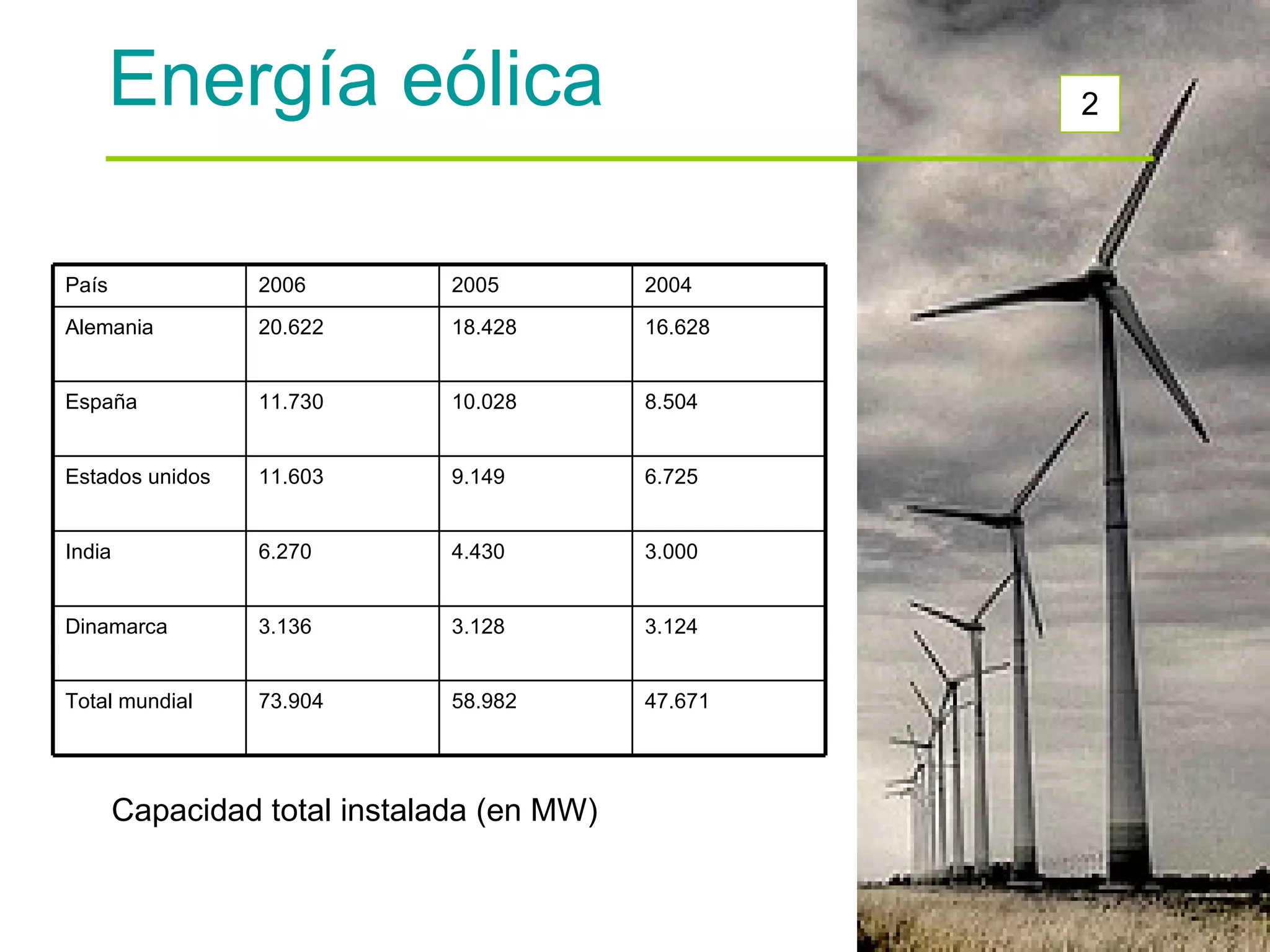 Energía eólica

2

| País | 2006 | 2005 | 2004 |
|---|---|---|---|
| Alemania | 20.622 | 18.428 | 16.628 |
| España | 11.730 | 10.028 | 8.504 |
| Estados unidos | 11.603 | 9.149 | 6.725 |
| India | 6.270 | 4.430 | 3.000 |
| Dinamarca | 3.136 | 3.128 | 3.124 |
| Total mundial | 73.904 | 58.982 | 47.671 |

Capacidad total instalada (en MW)